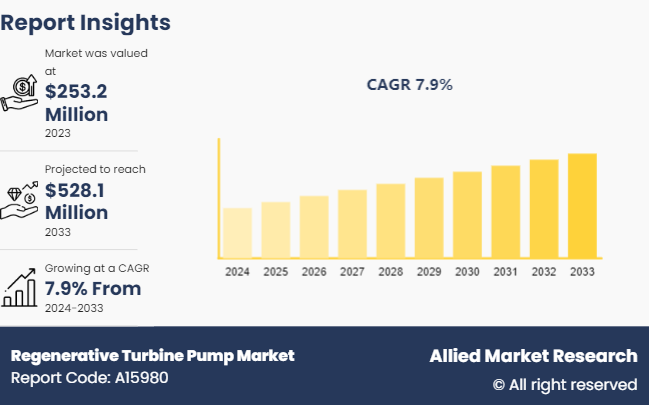 Report Insights

Market was valued at
$253.2 Million
2023

Projected to reach
$528.1 Million
2033

Growing at a CAGR
7.9% From
2024-2033

CAGR 7.9%

2024 2025 2026 2027 2028 2029 2030 2031 2032 2033

Regenerative Turbine Pump Market
Report Code: A15980

Allied Market Research
© All right reserved